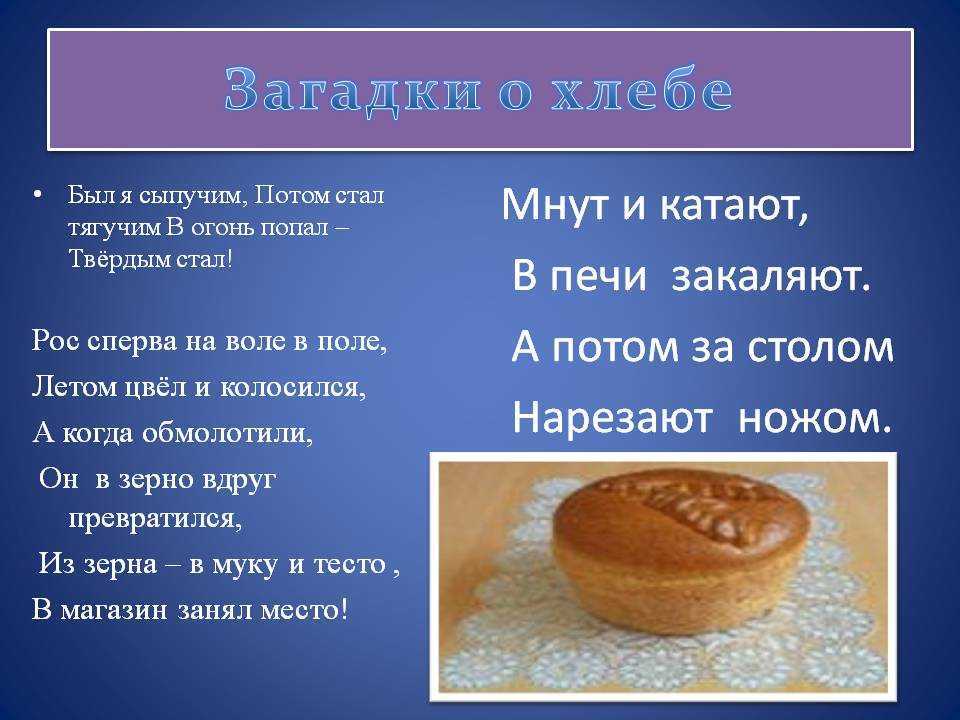 Загадки о хлебе

• Был я сыпучим, Потом стал тягучим В огонь попал – Твёрдым стал!

Рос сперва на воле в поле,
Летом цвёл и колосился,
А когда обмолотили,
Он в зерно вдруг превратился,
Из зерна – в муку и тесто ,
В магазин занял место!

Мнут и катают,
В печи закаляют.
А потом за столом
Нарезают ножом.